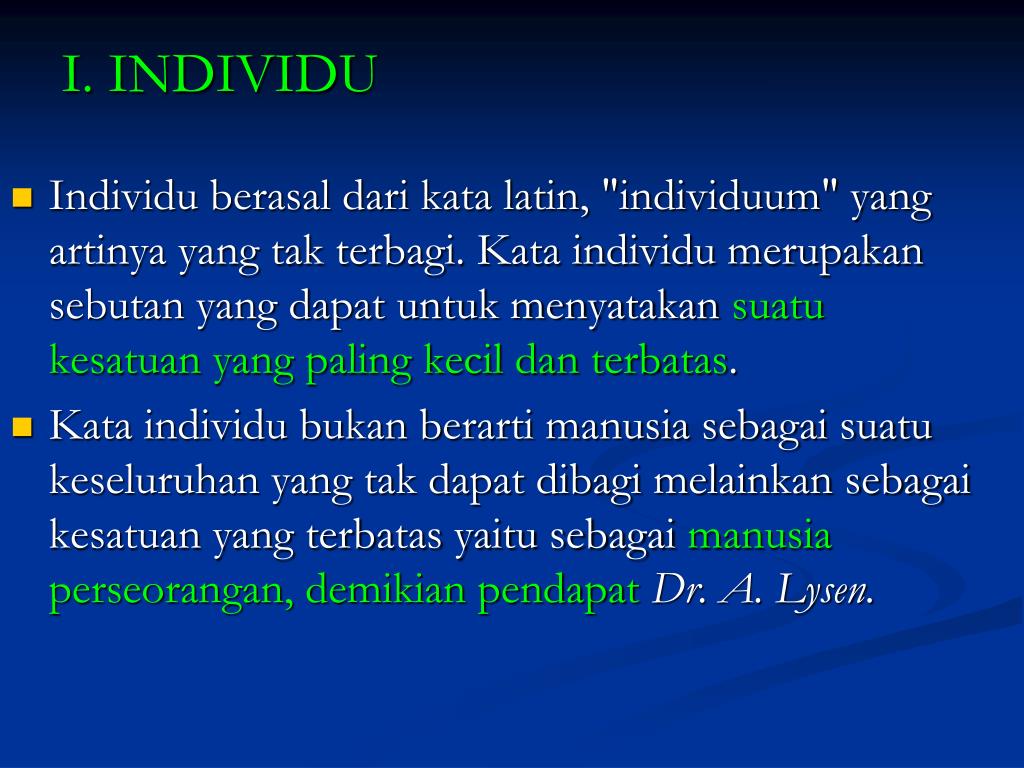 I. INDIVIDU

Individu berasal dari kata latin, "individuum" yang artinya yang tak terbagi. Kata individu merupakan sebutan yang dapat untuk menyatakan suatu kesatuan yang paling kecil dan terbatas.

Kata individu bukan berarti manusia sebagai suatu keseluruhan yang tak dapat dibagi melainkan sebagai kesatuan yang terbatas yaitu sebagai manusia perseorangan, demikian pendapat Dr. A. Lysen.